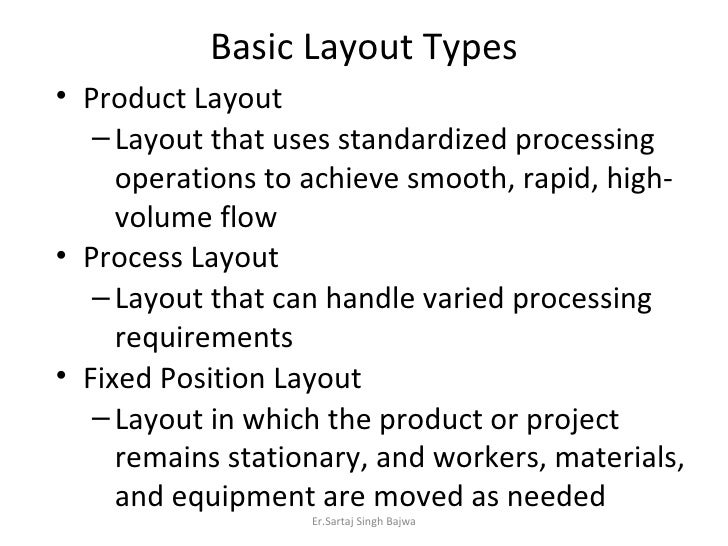 Basic Layout Types

• Product Layout
– Layout that uses standardized processing operations to achieve smooth, rapid, high-volume flow
• Process Layout
– Layout that can handle varied processing requirements
• Fixed Position Layout
– Layout in which the product or project remains stationary, and workers, materials, and equipment are moved as needed

Er.Sartaj Singh Bajwa